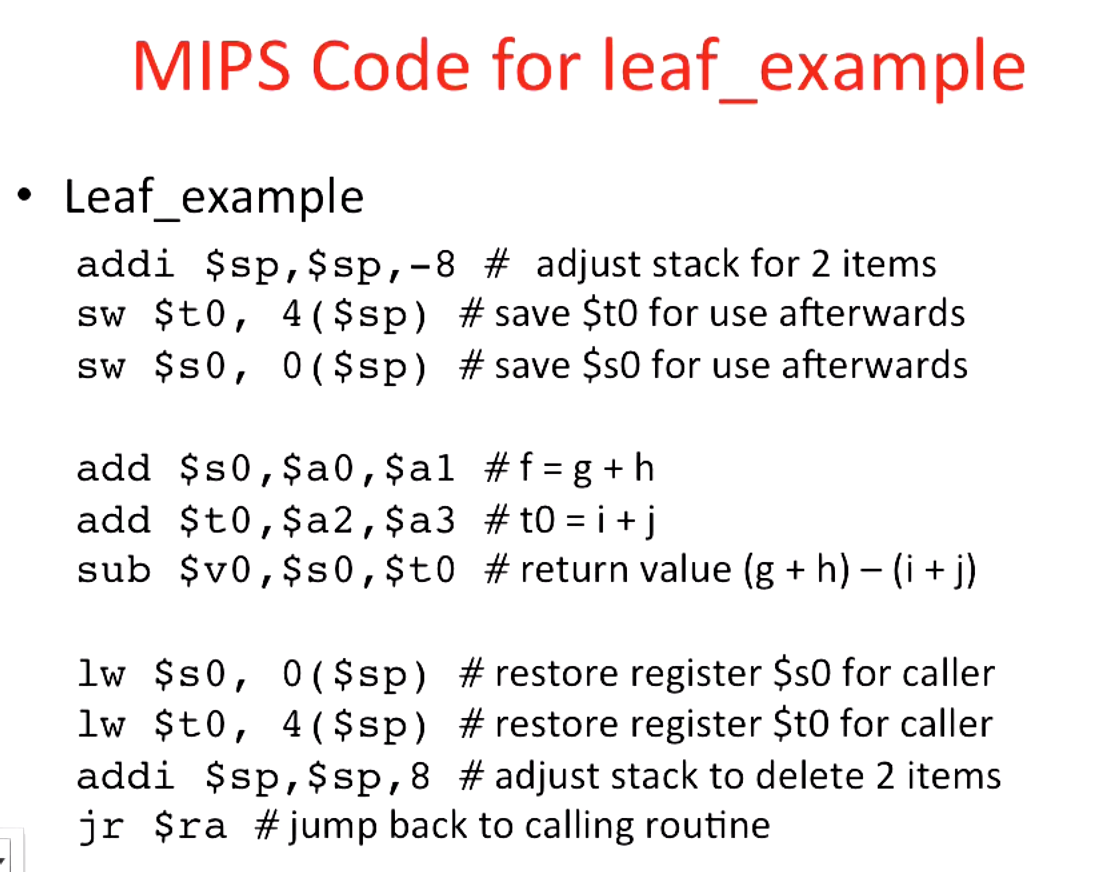 MIPS Code for leaf_example

• Leaf_example

addi $sp,$sp,-8 # adjust stack for 2 items
sw $t0, 4($sp) # save $t0 for use afterwards
sw $s0, 0($sp) # save $s0 for use afterwards

add $s0,$a0,$a1 # f = g + h
add $t0,$a2,$a3 # t0 = i + j
sub $v0,$s0,$t0 # return value (g + h) – (i + j)

lw $s0, 0($sp) # restore register $s0 for caller
lw $t0, 4($sp) # restore register $t0 for caller
addi $sp,$sp,8 # adjust stack to delete 2 items
jr $ra # jump back to calling routine